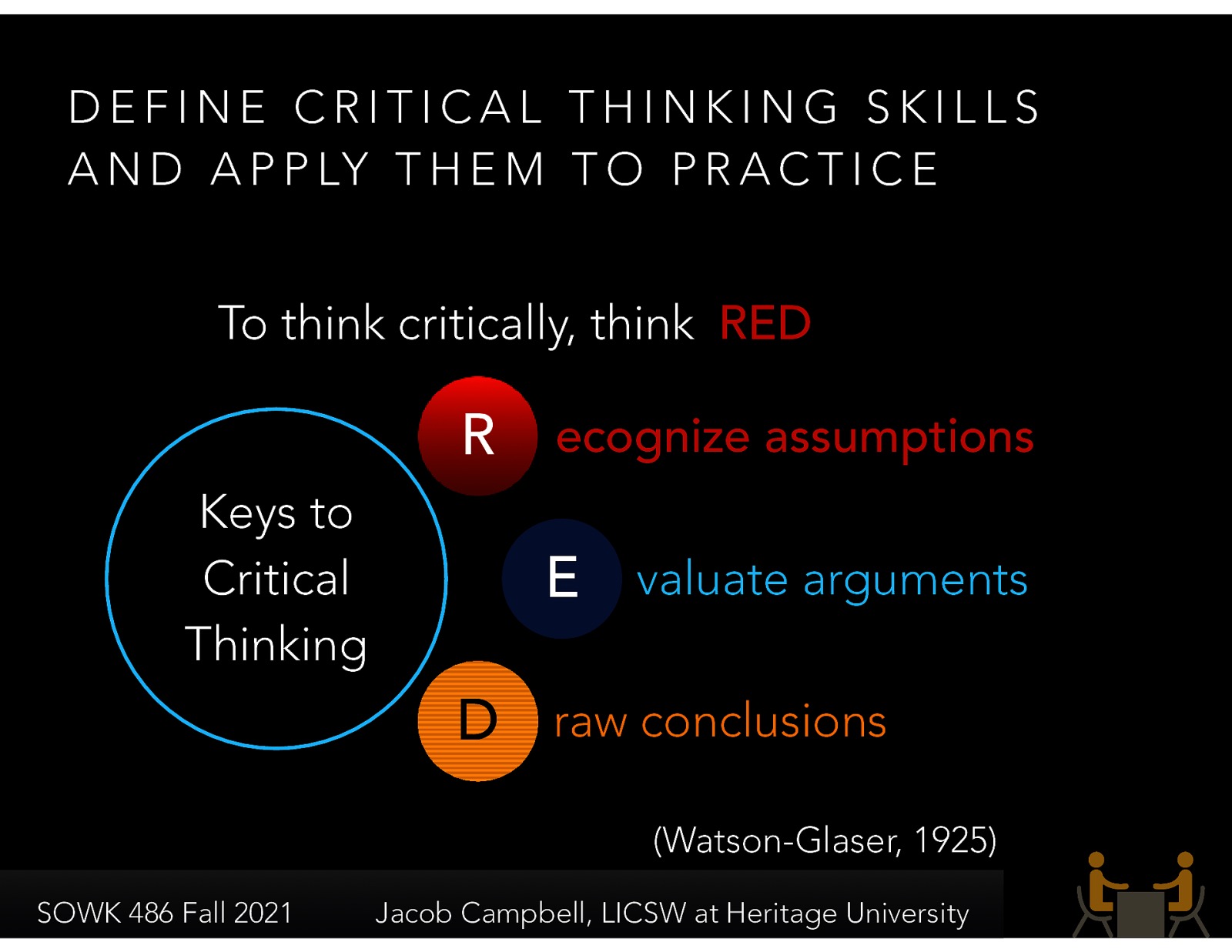 DEFINE CRITICAL THINKING SKILLS AND APPLY THEM TO PRACTICE

To think critically, think RED

Keys to Critical Thinking

R ecognize assumptions

E valuate arguments

D raw conclusions

(Watson-Glaser, 1925)

SOWK 486 Fall 2021

Jacob Campbell, LICSW at Heritage University